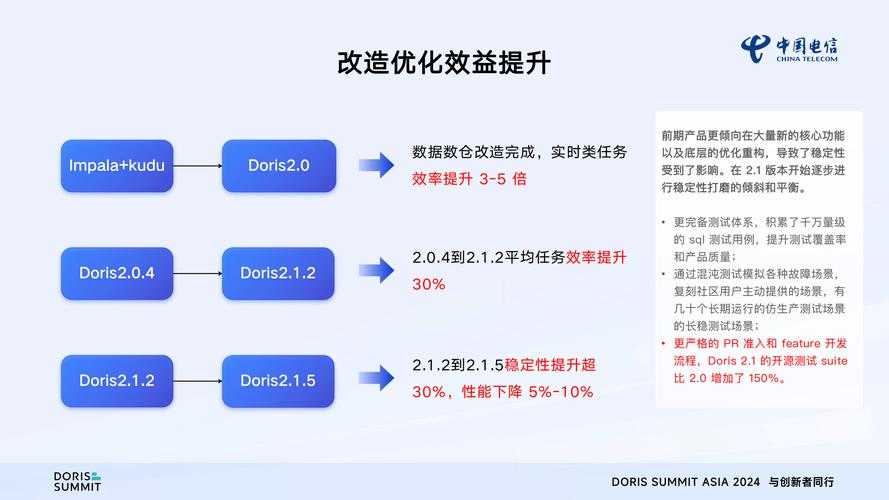 改造优化效益提升

中国电信
CHINA TELECOM

Impala+kudu

Doris2.0

数据数仓改造完成，实时类任务效率提升 3-5 倍

Doris2.0.4

Doris2.1.2

2.0.4到2.1.2平均任务效率提升30%

Doris2.1.2

Doris2.1.5

2.1.2到2.1.5稳定性提升超30%，性能下降 5%-10%

前期产品更倾向在大量新的核心功能以及底层的优化重构，导致了稳定性受到了影响。在 2.1 版本开始逐步进行稳定性打磨的倾斜和平衡。

• 更完备测试体系，积累了千万量级的 sql 测试用例，提升测试覆盖率和产品质量；
• 通过混沌测试模拟各种故障场景，复刻社区用户主动提供的场景，有几十个长期运行的仿生产测试场景的长稳测试场景；
• 更严格的 PR 准入和 feature 开发流程，Doris 2.1 的开源测试 suite 比 2.0 增加了 150%。

DORIS SUMMIT

DORIS SUMMIT ASIA 2024 与创新者同行